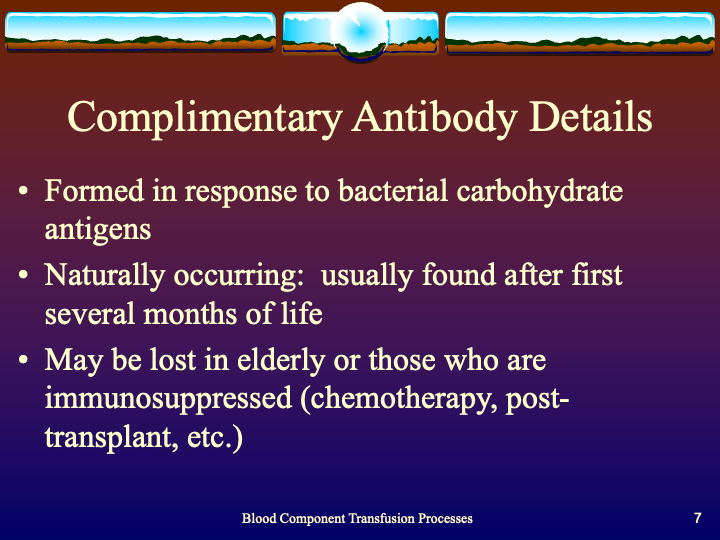 Complimentary Antibody Details

• Formed in response to bacterial carbohydrate antigens

• Naturally occurring:  usually found after first several months of life

• May be lost in elderly or those who are immunosuppressed (chemotherapy, post-transplant, etc.)

Blood Component Transfusion Processes

7